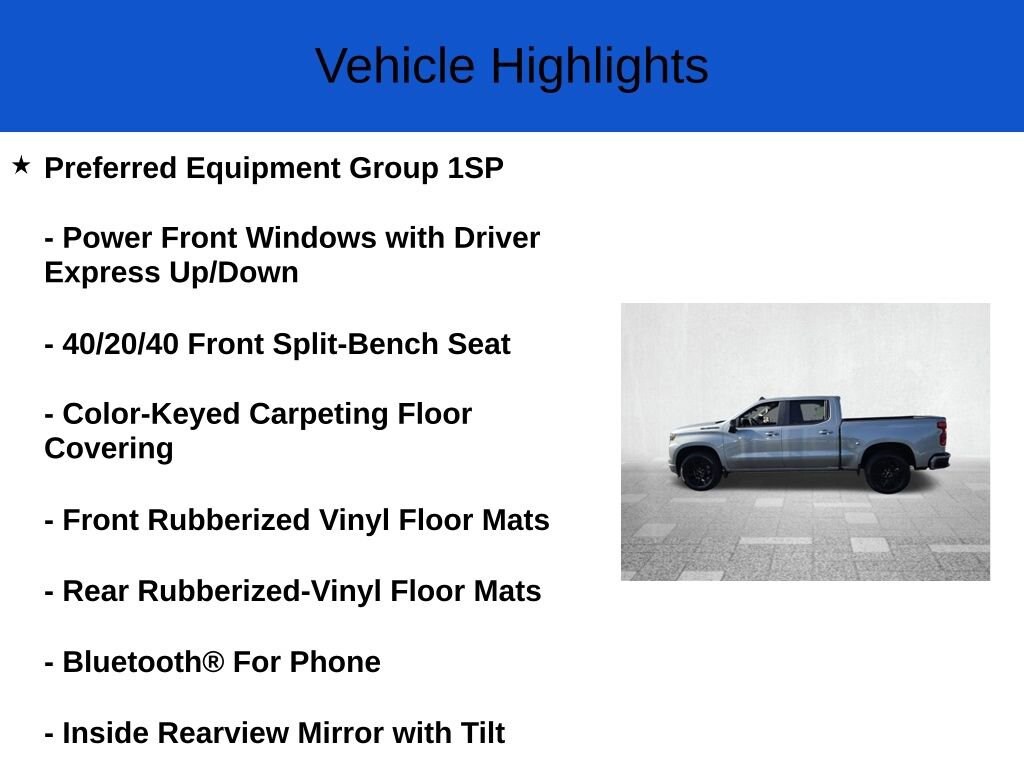 Vehicle Highlights

★ Preferred Equipment Group 1SP

- Power Front Windows with Driver Express Up/Down

- 40/20/40 Front Split-Bench Seat

- Color-Keyed Carpeting Floor Covering

- Front Rubberized Vinyl Floor Mats

- Rear Rubberized-Vinyl Floor Mats

- Bluetooth® For Phone

- Inside Rearview Mirror with Tilt